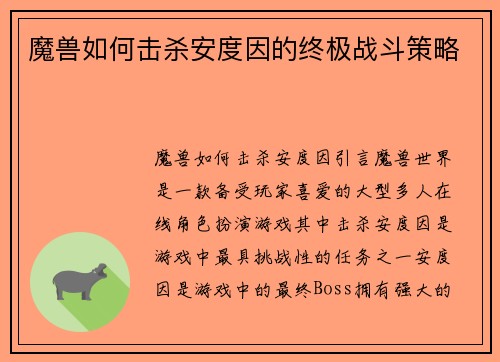 魔兽如何击杀安度因的终极战斗策略

魔兽如何击杀安度因引言魔兽世界是一款备受玩家喜爱的大型多人在线角色扮演游戏其中击杀安度因是游戏中最具挑战性的任务之一安度因是游戏中的最终Boss拥有强大的